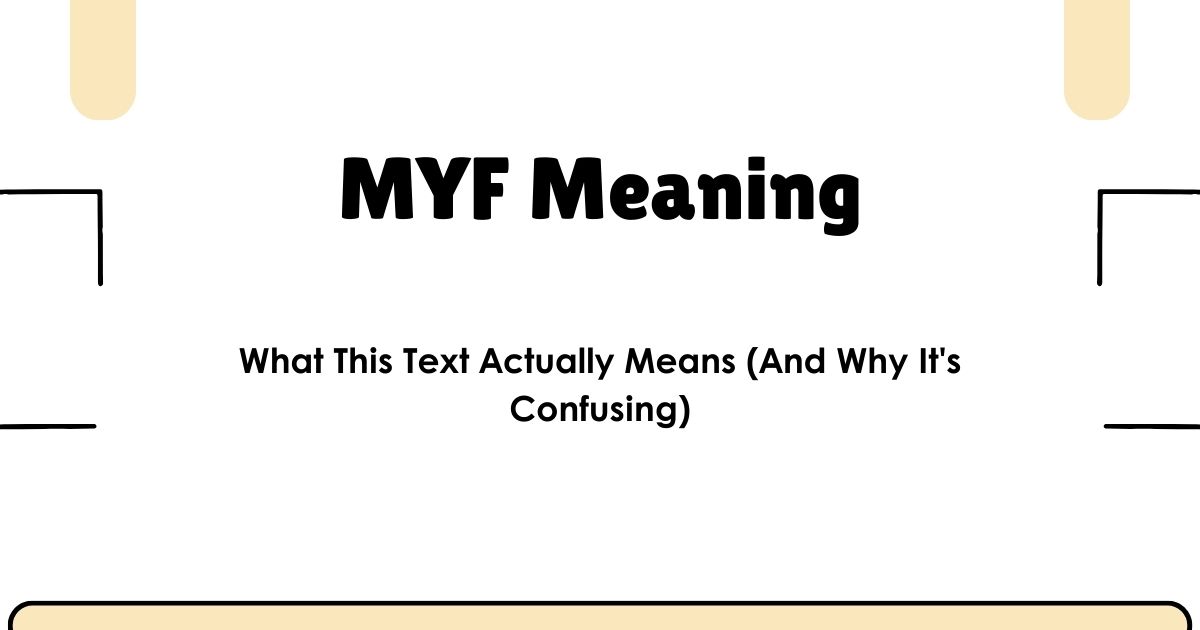 MYF Meaning

What This Text Actually Means (And Why It's Confusing)